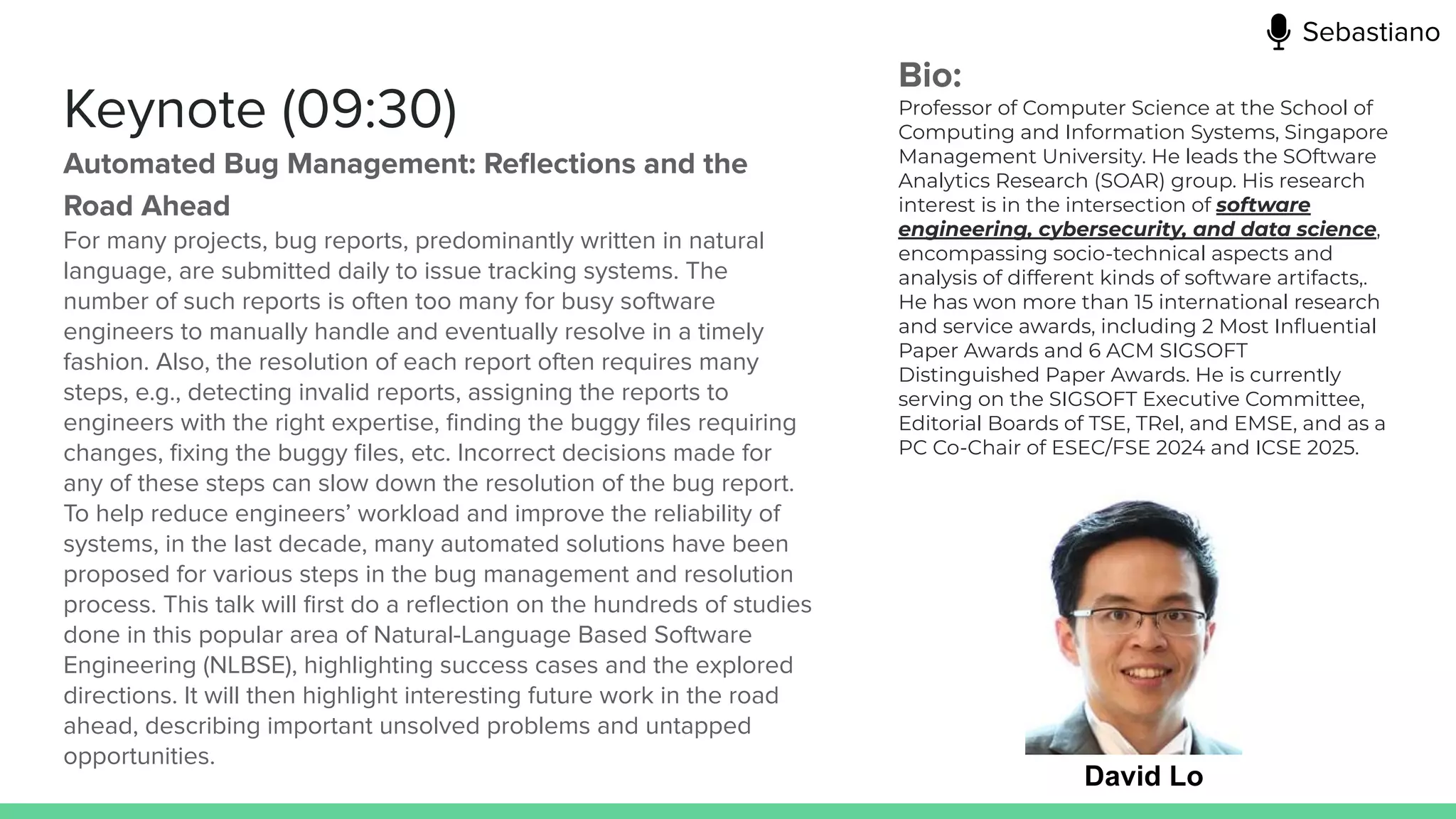 Sebastiano

Keynote (09:30)

Automated Bug Management: Reflections and the Road Ahead

For many projects, bug reports, predominantly written in natural language, are submitted daily to issue tracking systems. The number of such reports is often too many for busy software engineers to manually handle and eventually resolve in a timely fashion. Also, the resolution of each report often requires many steps, e.g., detecting invalid reports, assigning the reports to engineers with the right expertise, finding the buggy files requiring changes, fixing the buggy files, etc. Incorrect decisions made for any of these steps can slow down the resolution of the bug report. To help reduce engineers' workload and improve the reliability of systems, in the last decade, many automated solutions have been proposed for various steps in the bug management and resolution process. This talk will first do a reflection on the hundreds of studies done in this popular area of Natural-Language Based Software Engineering (NLBSE), highlighting success cases and the explored directions. It will then highlight interesting future work in the road ahead, describing important unsolved problems and untapped opportunities.

Bio:

Professor of Computer Science at the School of Computing and Information Systems, Singapore Management University. He leads the SOftware Analytics Research (SOAR) group. His research interest is in the intersection of software engineering, cybersecurity, and data science, encompassing socio-technical aspects and analysis of different kinds of software artifacts,. He has won more than 15 international research and service awards, including 2 Most Influential Paper Awards and 6 ACM SIGSOFT Distinguished Paper Awards. He is currently serving on the SIGSOFT Executive Committee, Editorial Boards of TSE, TRel, and EMSE, and as a PC Co-Chair of ESEC/FSE 2024 and ICSE 2025.

David Lo